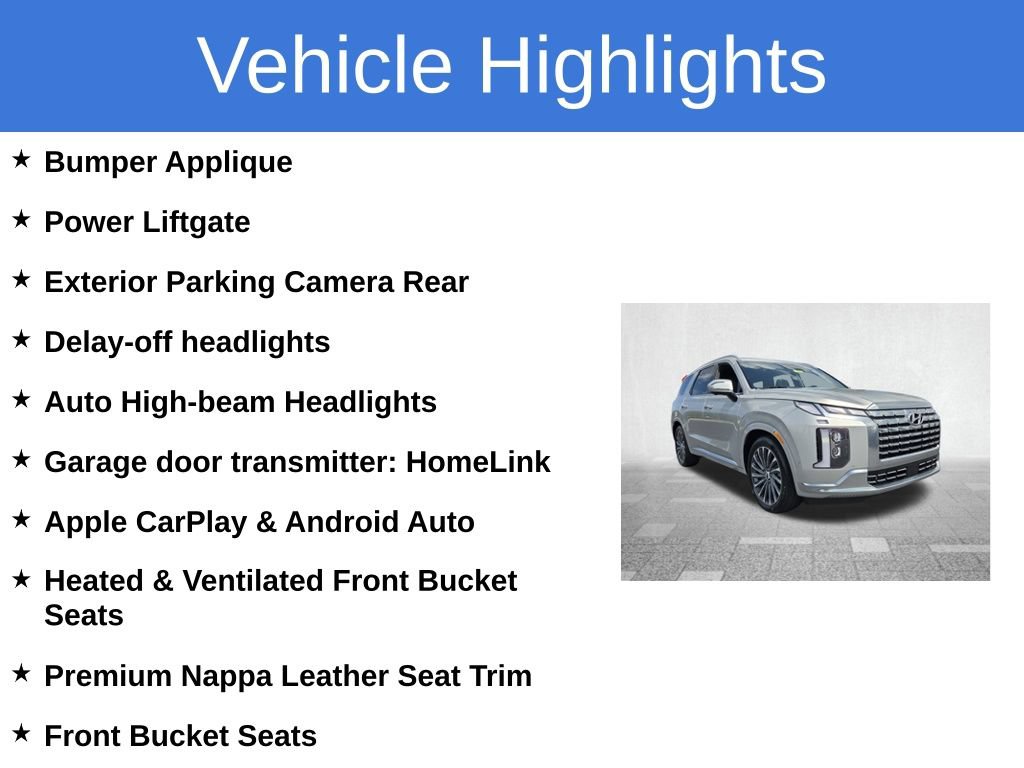 Vehicle Highlights

★ Bumper Applique

★ Power Liftgate

★ Exterior Parking Camera Rear

★ Delay-off headlights

★ Auto High-beam Headlights

★ Garage door transmitter: HomeLink

★ Apple CarPlay & Android Auto

★ Heated & Ventilated Front Bucket Seats

★ Premium Nappa Leather Seat Trim

★ Front Bucket Seats